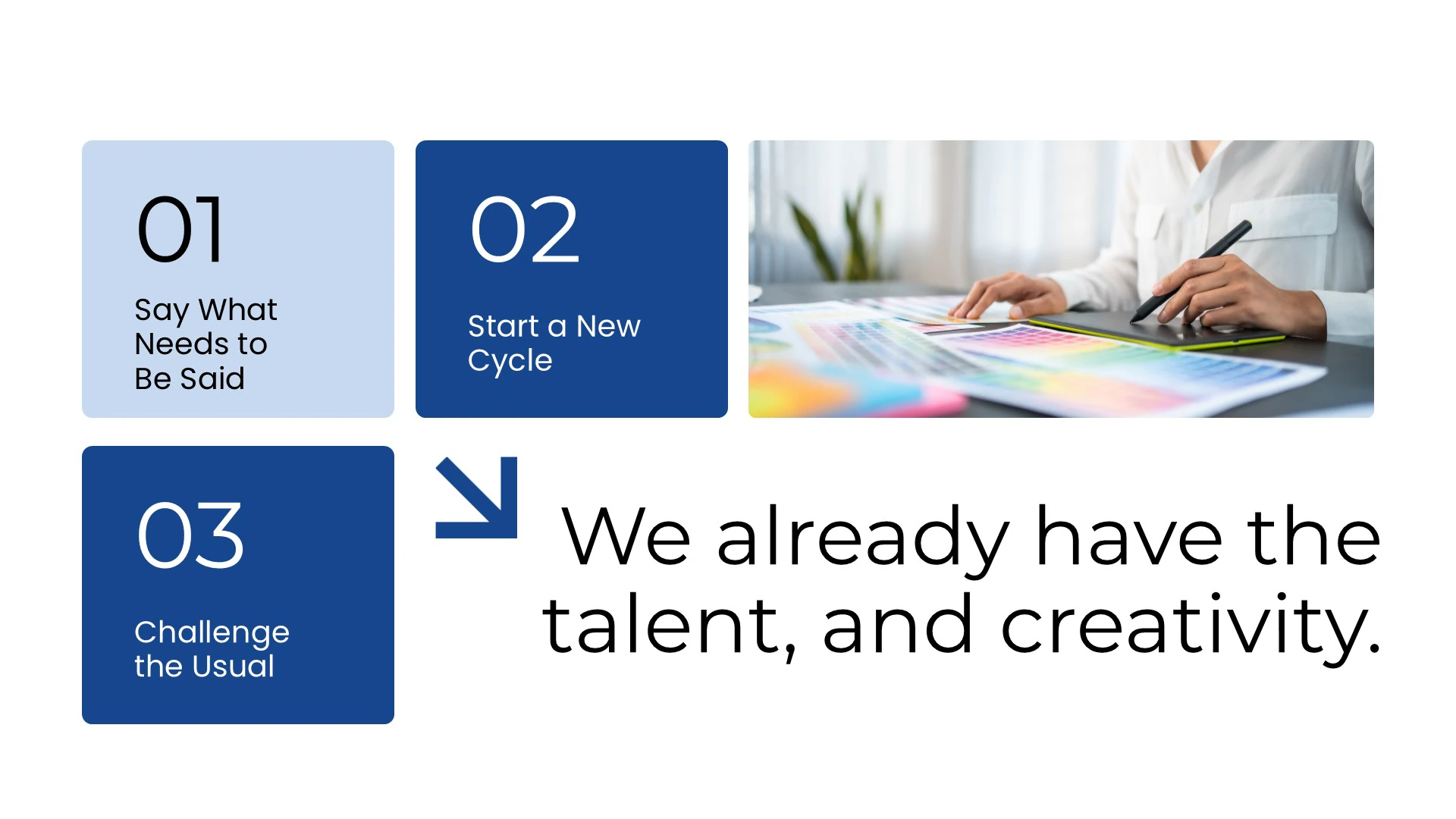 01

Say What Needs to Be Said

02

Start a New Cycle

03

Challenge the Usual

We already have the talent, and creativity.